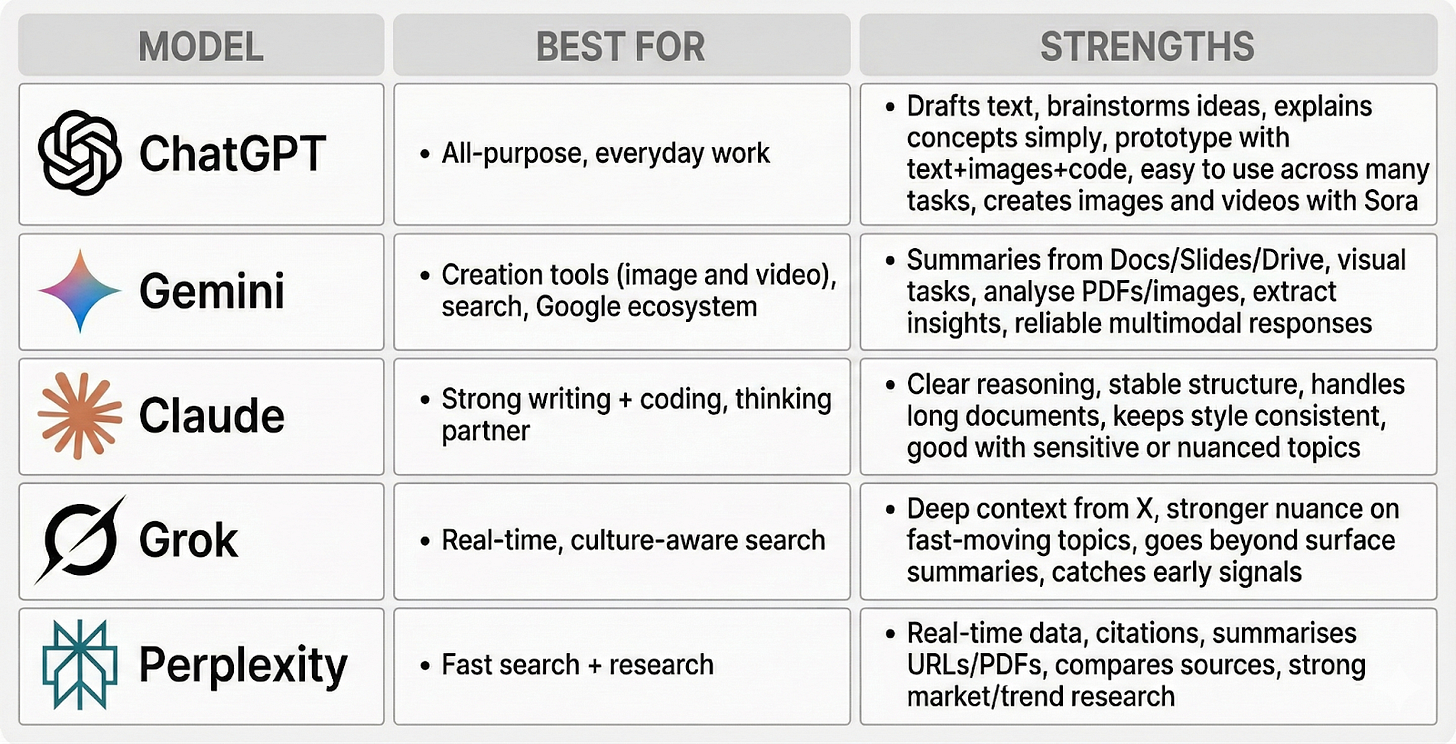 | MODEL | BEST FOR | STRENGTHS |
|---|---|---|
| ChatGPT | • All-purpose, everyday work | • Drafts text, brainstorms ideas, explains concepts simply, prototype with text+images+code, easy to use across many tasks, creates images and videos with Sora |
| Gemini | • Creation tools (image and video), search, Google ecosystem | • Summaries from Docs/Slides/Drive, visual tasks, analyse PDFs/images, extract insights, reliable multimodal responses |
| Claude | • Strong writing + coding, thinking partner | • Clear reasoning, stable structure, handles long documents, keeps style consistent, good with sensitive or nuanced topics |
| Grok | • Real-time, culture-aware search | • Deep context from X, stronger nuance on fast-moving topics, goes beyond surface summaries, catches early signals |
| Perplexity | • Fast search + research | • Real-time data, citations, summarises URLs/PDFs, compares sources, strong market/trend research |